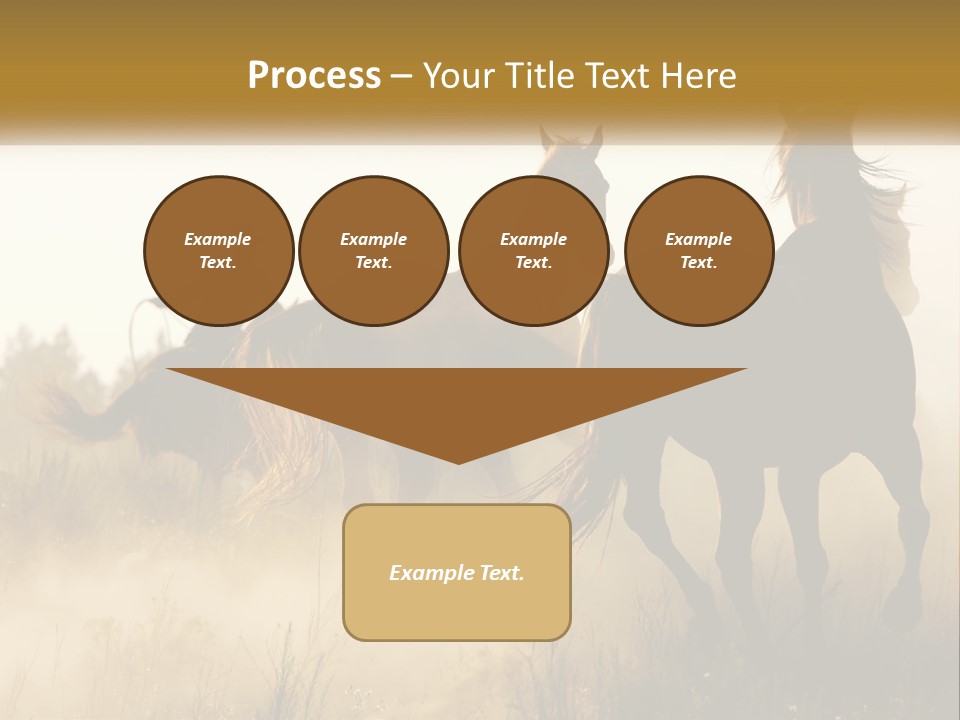 Process – Your Title Text Here

Example Text.

Example Text.

Example Text.

Example Text.

Example Text.